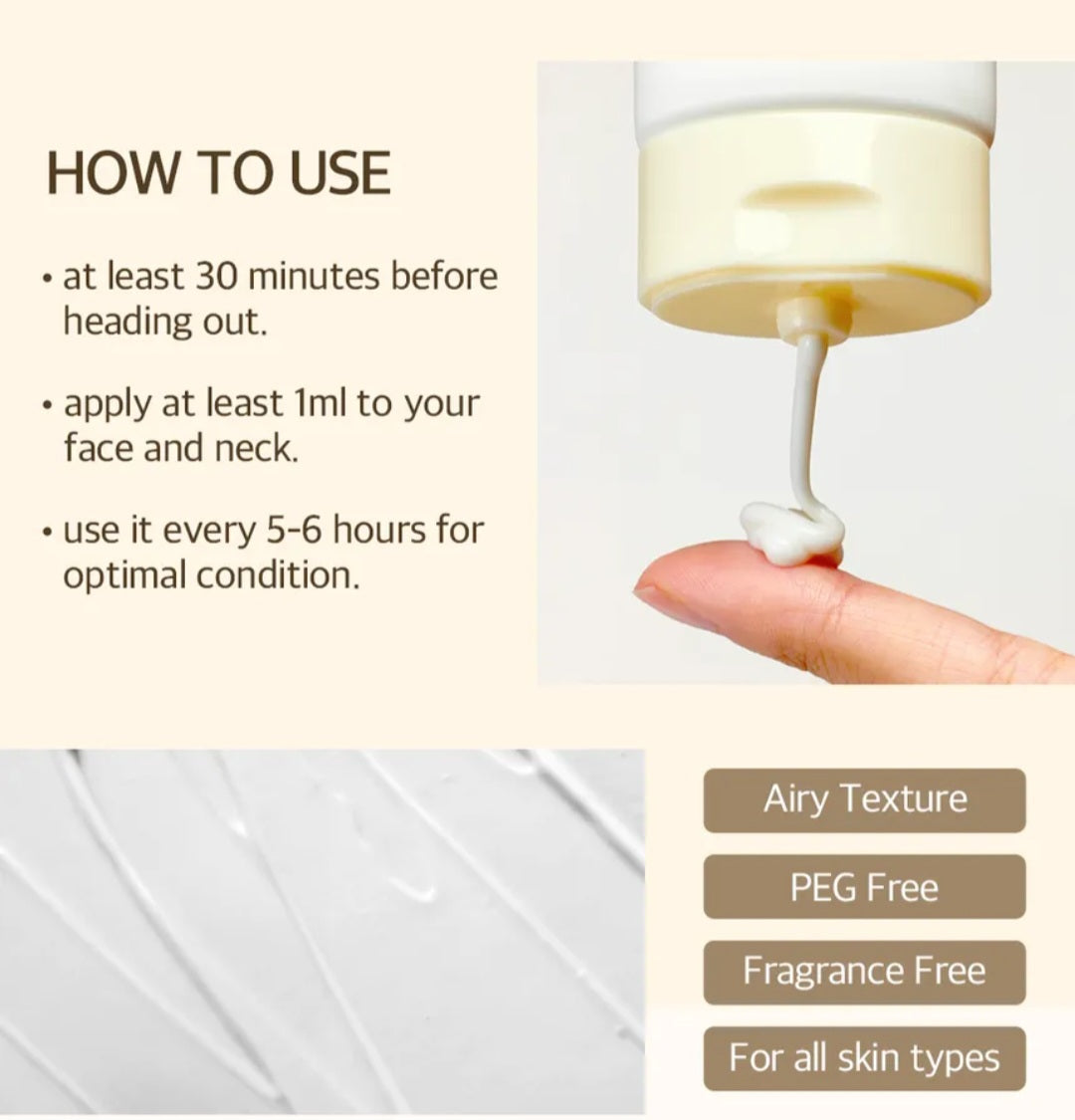 HOW TO USE

• at least 30 minutes before heading out.

• apply at least 1ml to your face and neck.

• use it every 5-6 hours for optimal condition.

Airy Texture

PEG Free

Fragrance Free

For all skin types